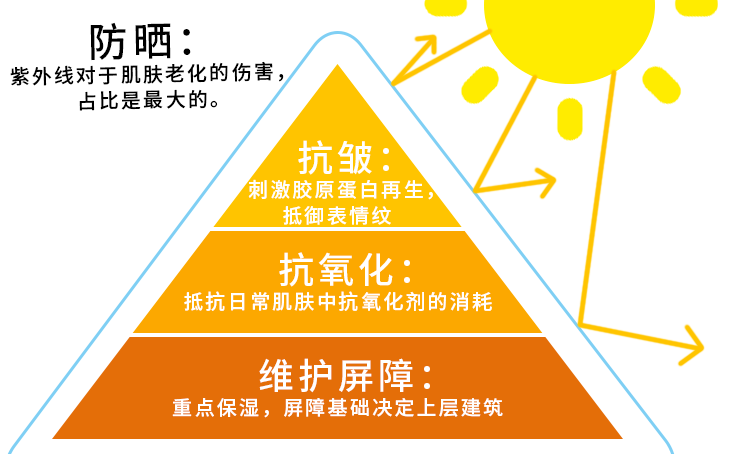 防晒：
紫外线对于肌肤老化的伤害，占比是最大的。

抗皱：
刺激胶原蛋白再生，抵御表情纹

抗氧化：
抵抗日常肌肤中抗氧化剂的消耗

维护屏障：
重点保湿，屏障基础决定上层建筑